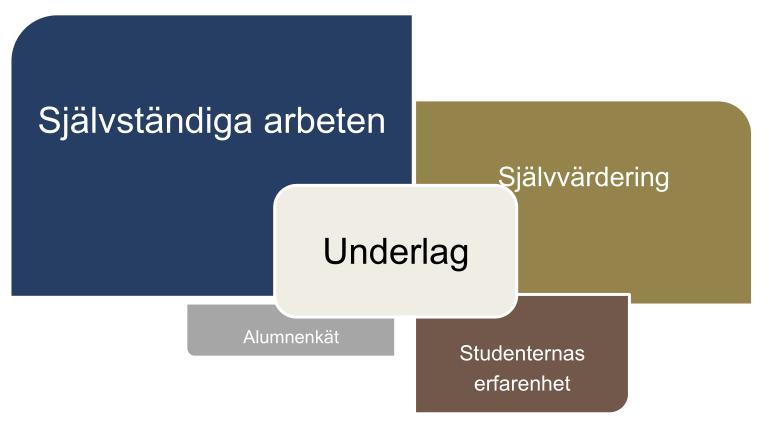 Självständiga arbeten

Självvärdering

Underlag

Alumnenkät

Studenternas erfarenhet